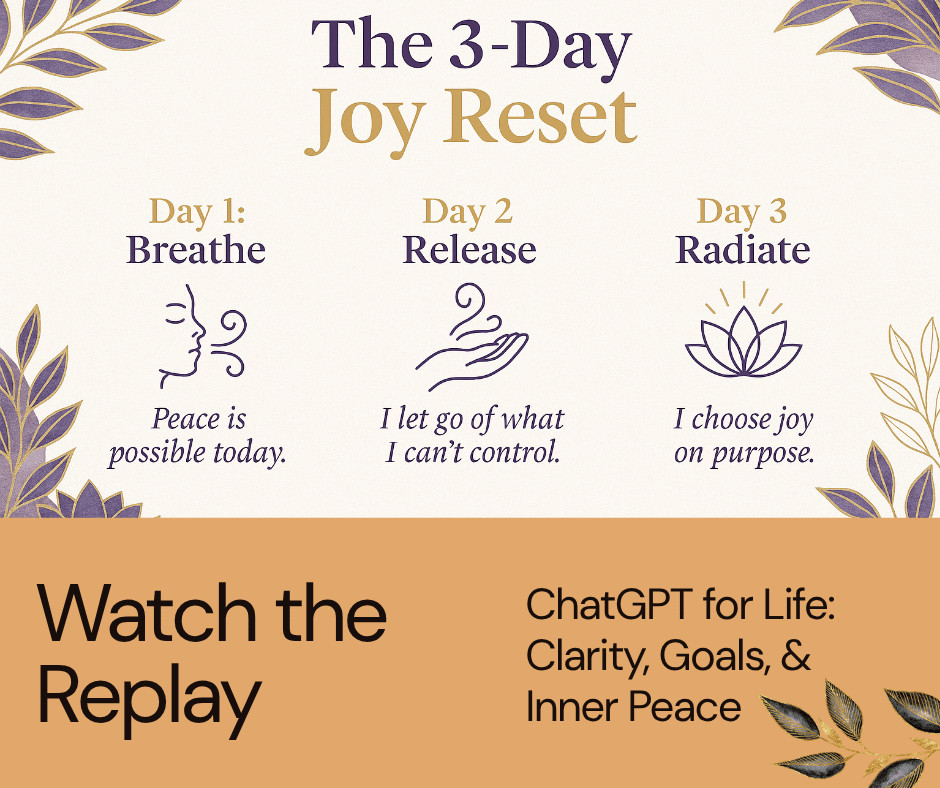 The 3-Day
Joy Reset

Day 1:
Breathe

Peace is possible today.

Day 2
Release

I let go of what I can't control.

Day 3
Radiate

I choose joy on purpose.

Watch the Replay

ChatGPT for Life: Clarity, Goals, & Inner Peace